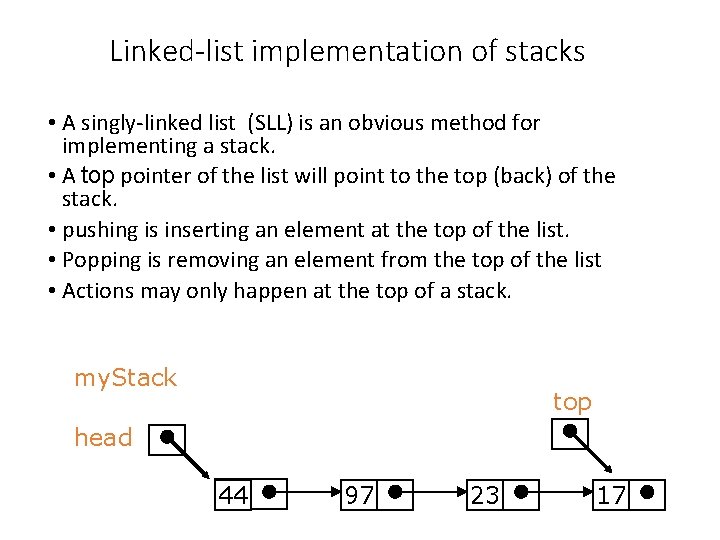 Linked-list implementation of stacks

• A singly-linked list (SLL) is an obvious method for implementing a stack.
• A top pointer of the list will point to the top (back) of the stack.
• pushing is inserting an element at the top of the list.
• Popping is removing an element from the top of the list
• Actions may only happen at the top of a stack.

myStack

head

top

44

97

23

17